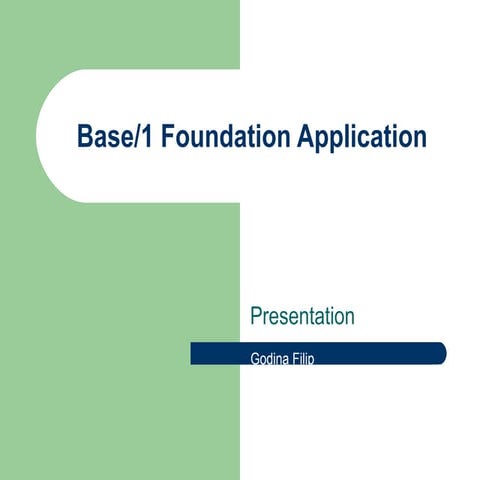 Base/1 Foundation Application

Presentation

Godina Filip